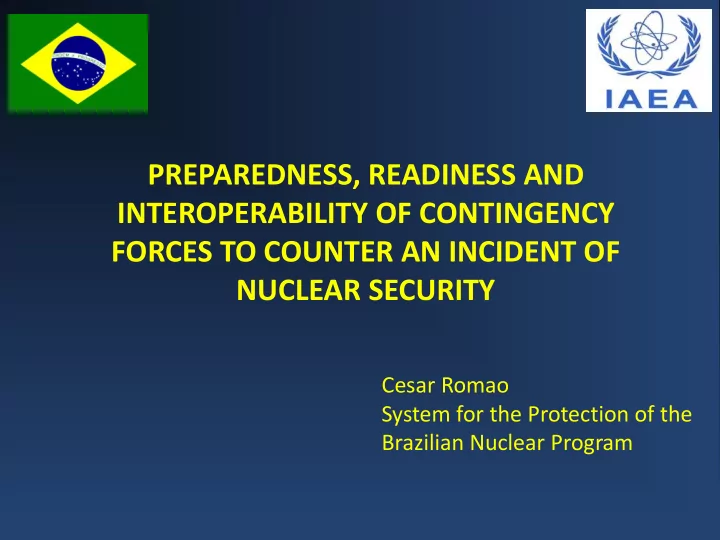 IAEA

PREPAREDNESS, READINESS AND INTEROPERABILITY OF CONTINGENCY FORCES TO COUNTER AN INCIDENT OF NUCLEAR SECURITY

Cesar Romao
System for the Protection of the Brazilian Nuclear Program